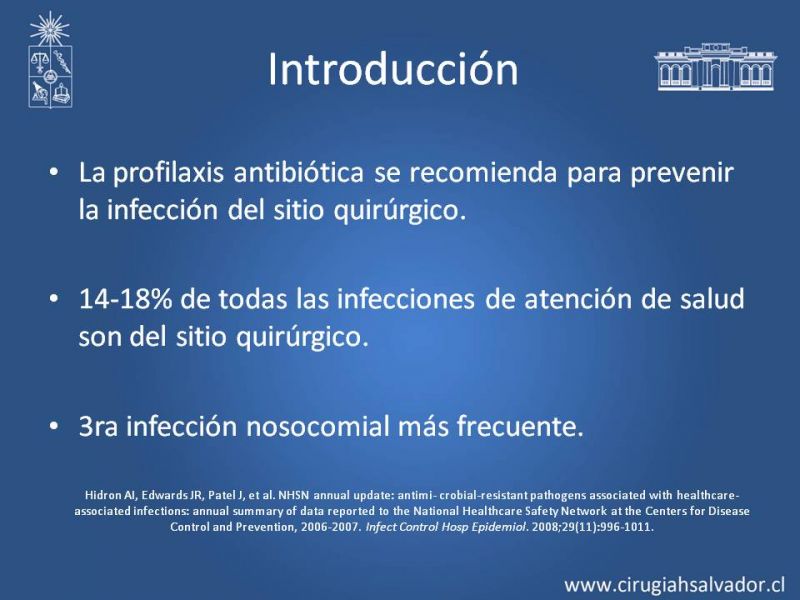 Introducción

• La profilaxis antibiótica se recomienda para prevenir la infección del sitio quirúrgico.

• 14-18% de todas las infecciones de atención de salud son del sitio quirúrgico.

• 3ra infección nosocomial más frecuente.

Hidron AI, Edwards JR, Patel J, et al. NHSN annual update: antimi- crobial-resistant pathogens associated with healthcare-associated infections: annual summary of data reported to the National Healthcare Safety Network at the Centers for Disease Control and Prevention, 2006-2007. Infect Control Hosp Epidemiol. 2008;29(11):996-1011.

www.cirugiahsalvador.cl